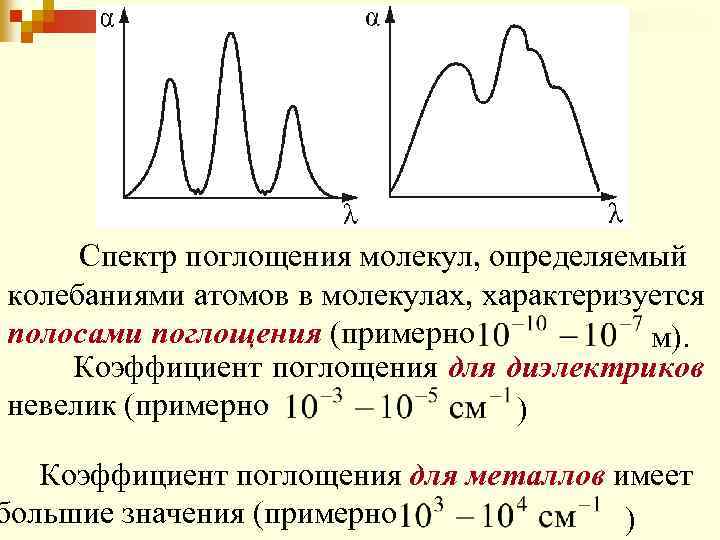 α

λ

α

λ

Спектр поглощения молекул, определяемый колебаниями атомов в молекулах, характеризуется полосами поглощения (примерно $10^{-10} - 10^{-7}$ м).

Коэффициент поглощения для диэлектриков невелик (примерно $10^{-3} - 10^{-5}$ см$^{-1}$)

Коэффициент поглощения для металлов имеет большие значения (примерно $10^{3} - 10^{4}$ см$^{-1}$ )